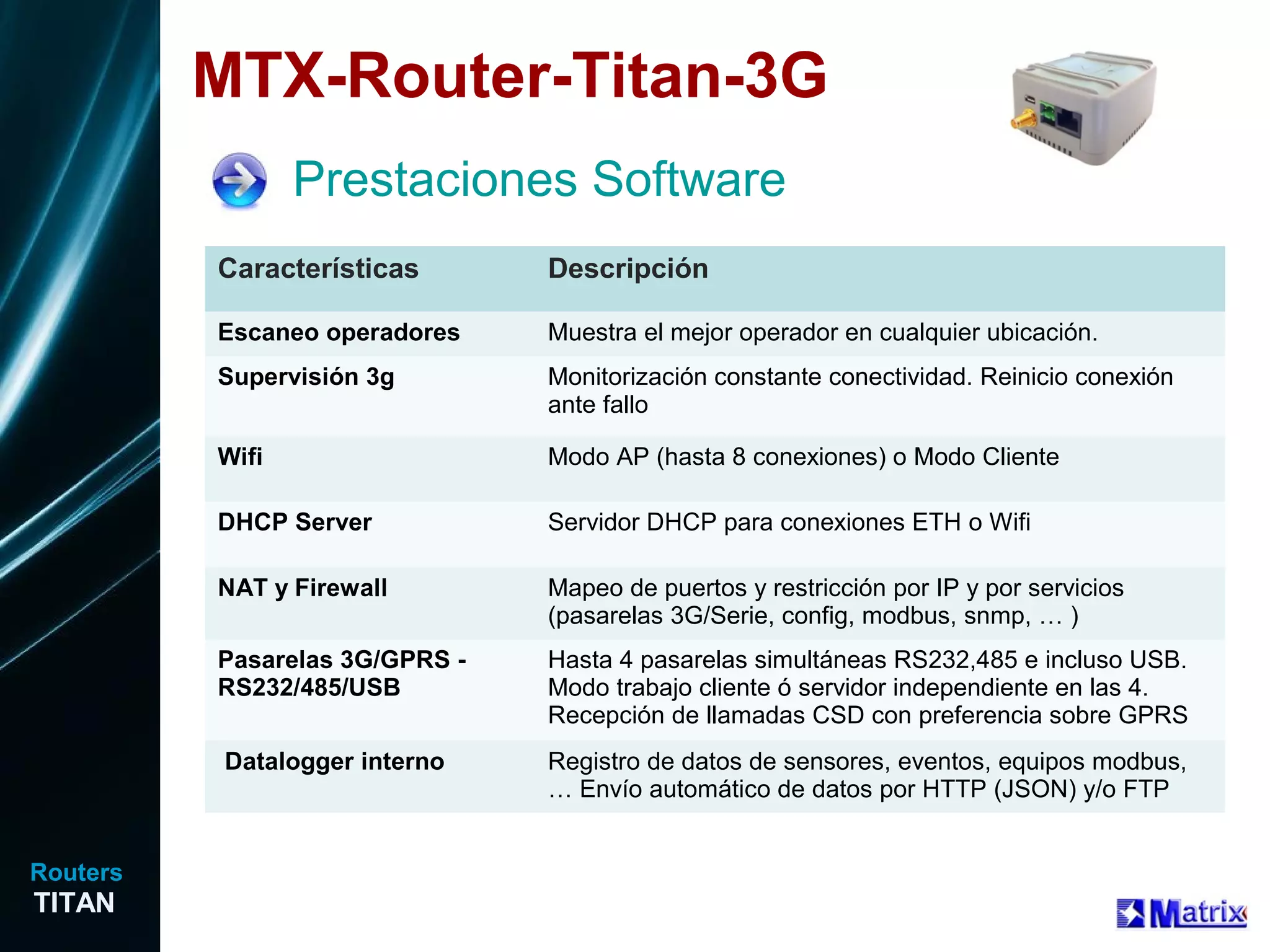 MTX-Router-Titan-3G

Prestaciones Software

| Características | Descripción |
|---|---|
| Escaneo operadores | Muestra el mejor operador en cualquier ubicación. |
| Supervisión 3g | Monitorización constante conectividad. Reinicio conexión ante fallo |
| Wifi | Modo AP (hasta 8 conexiones) o Modo Cliente |
| DHCP Server | Servidor DHCP para conexiones ETH o Wifi |
| NAT y Firewall | Mapeo de puertos y restricción por IP y por servicios (pasarelas 3G/Serie, config, modbus, snmp, … ) |
| Pasarelas 3G/GPRS - RS232/485/USB | Hasta 4 pasarelas simultáneas RS232,485 e incluso USB. Modo trabajo cliente ó servidor independiente en las 4. Recepción de llamadas CSD con preferencia sobre GPRS |
| Datalogger interno | Registro de datos de sensores, eventos, equipos modbus, … Envío automático de datos por HTTP (JSON) y/o FTP |

Routers
TITAN

Matrix